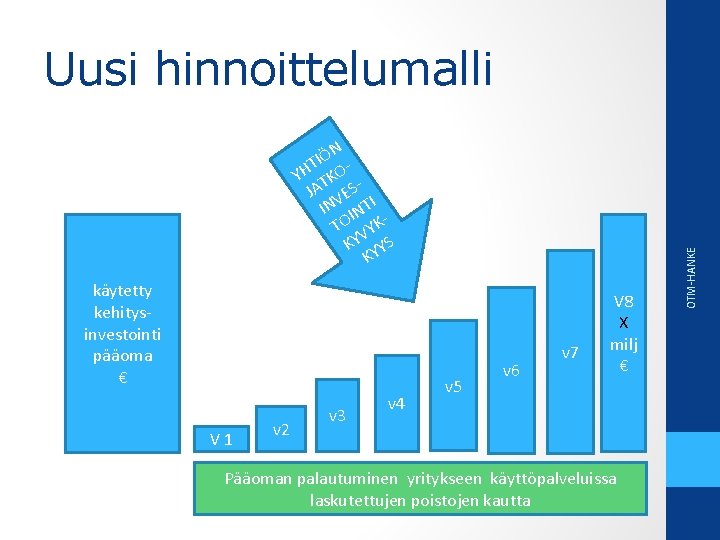 Uusi hinnoittelumalli

YHTIÖN JATKO-INVES-TOINTI KYVYK-KYYS

käytetty kehitys-investointi pääoma €

V 1

v2

v3

v4

v5

v6

v7

V8 X milj €

Pääoman palautuminen yritykseen käyttöpalveluissa laskutettujen poistojen kautta

OTM-HANKE